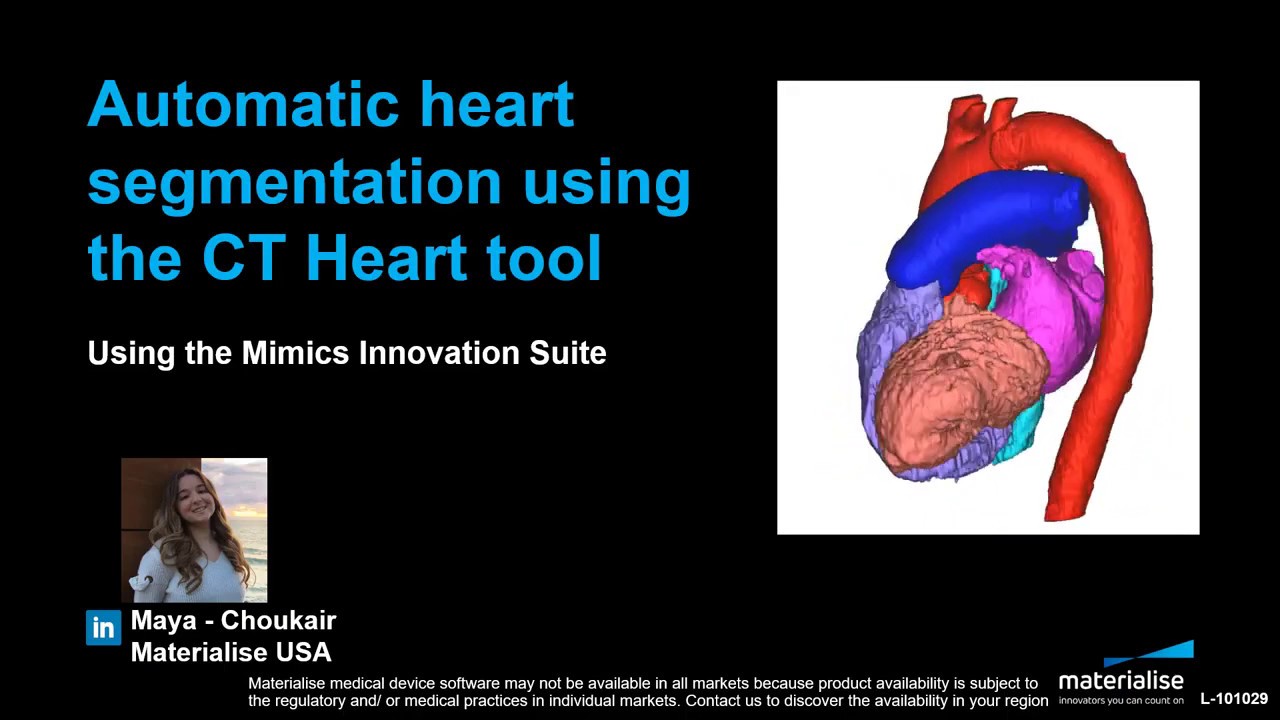 Automatic heart segmentation using the CT Heart tool

Using the Mimics Innovation Suite

in Maya - Choukair
Materialise USA

Materialise medical device software may not be available in all markets because product availability is subject to the regulatory and/ or medical practices in individual markets. Contact us to discover the availability in your region

materialise
innovators you can count on

L-101029